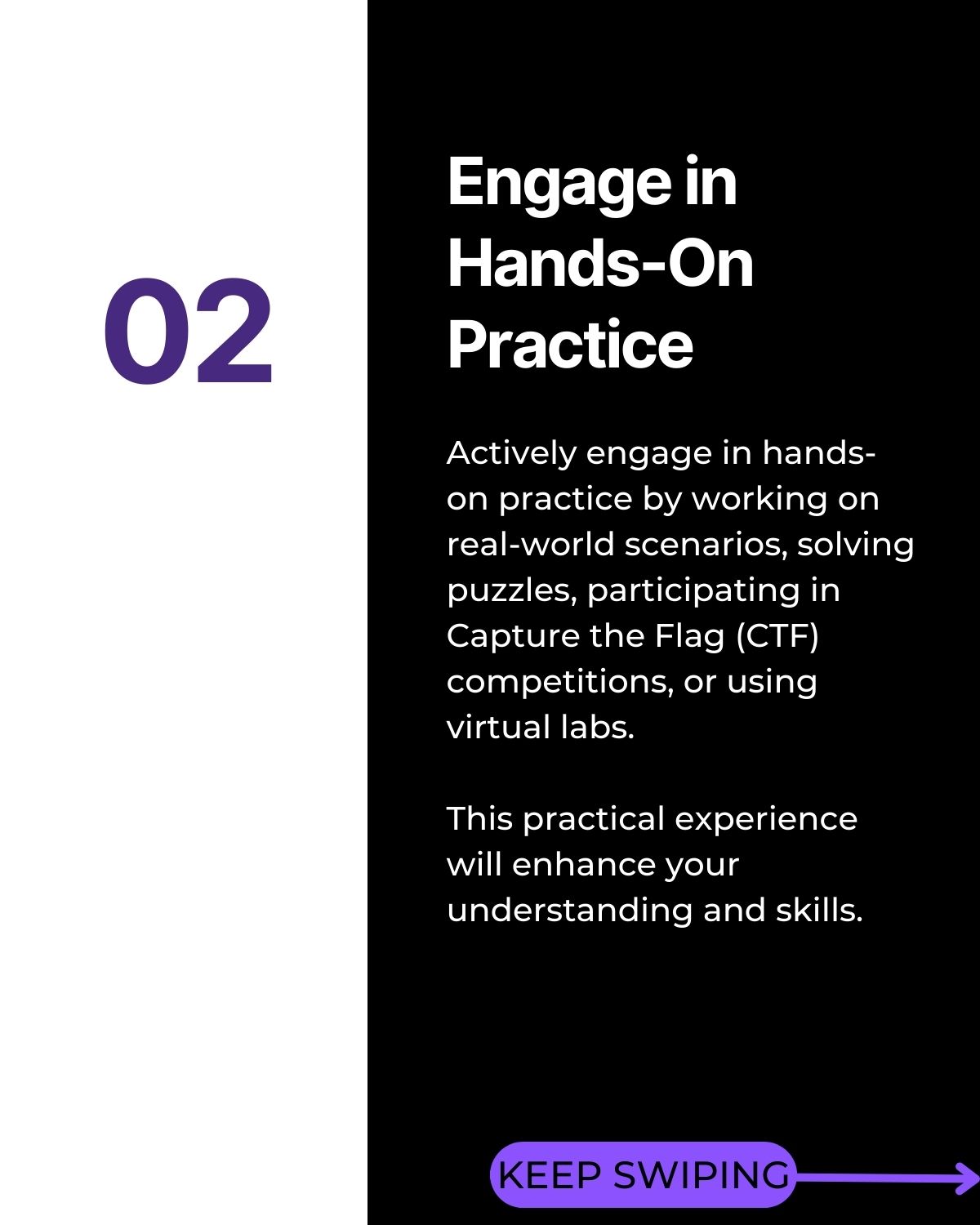 02

Engage in Hands-On Practice

Actively engage in hands-on practice by working on real-world scenarios, solving puzzles, participating in Capture the Flag (CTF) competitions, or using virtual labs.

This practical experience will enhance your understanding and skills.

KEEP SWIPING